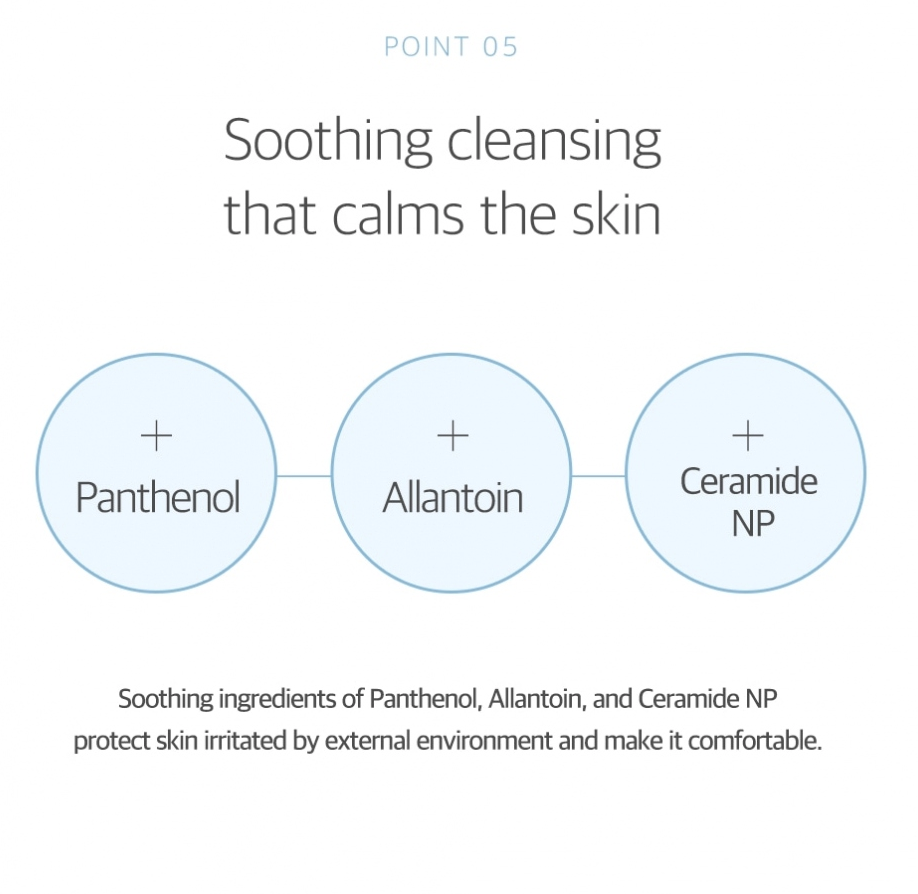 POINT 05

Soothing cleansing that calms the skin

+ Panthenol

+ Allantoin

+ Ceramide NP

Soothing ingredients of Panthenol, Allantoin, and Ceramide NP protect skin irritated by external environment and make it comfortable.